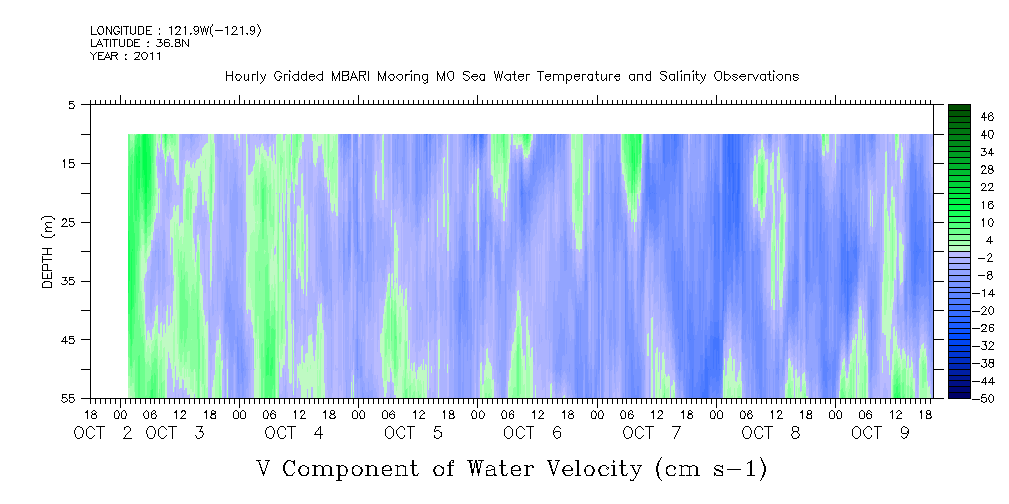 LONGITUDE : 121.9W(-121.9)
LATITUDE : 36.8N
YEAR : 2011

Hourly Gridded MBARI Mooring M0 Sea Water Temperature and Salinity Observations

DEPTH (m)

5
15
25
35
45
55

46
40
34
28
22
16
10
4
-2
-8
-14
-20
-26
-32
-38
-44
-50

18 00 06 12 18 00 06 12 18 00 06 12 18 00 06 12 18 00 06 12 18 00 06 12 18 00 06 12 18 00 06 12 18
OCT 2 OCT 3 OCT 4 OCT 5 OCT 6 OCT 7 OCT 8 OCT 9

V Component of Water Velocity (cm s-1)